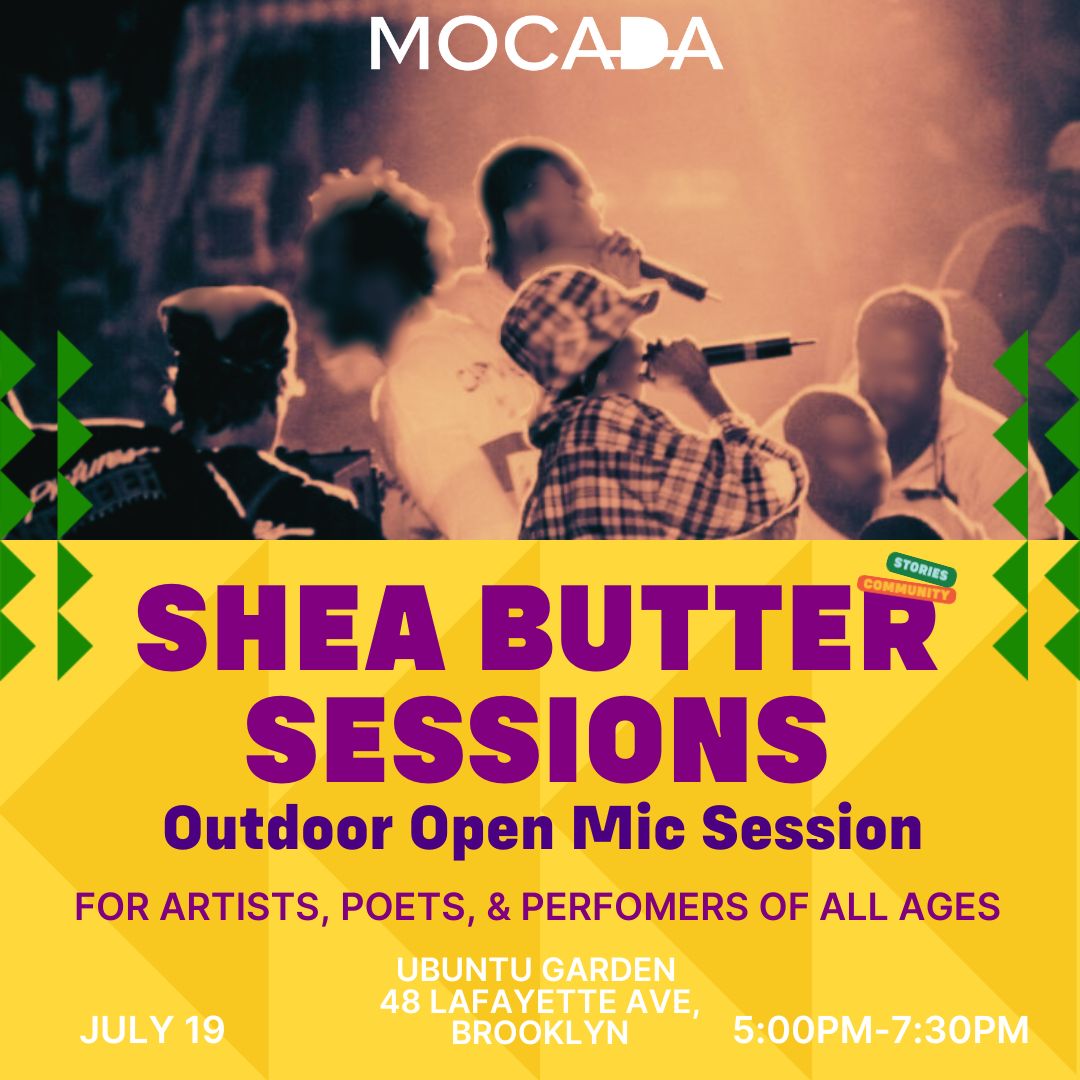 MOCADA

STORIES
COMMUNITY

SHEA BUTTER SESSIONS
Outdoor Open Mic Session

FOR ARTISTS, POETS, & PERFOMERS OF ALL AGES

JULY 19

UBUNTU GARDEN
48 LAFAYETTE AVE, BROOKLYN

5:00PM-7:30PM